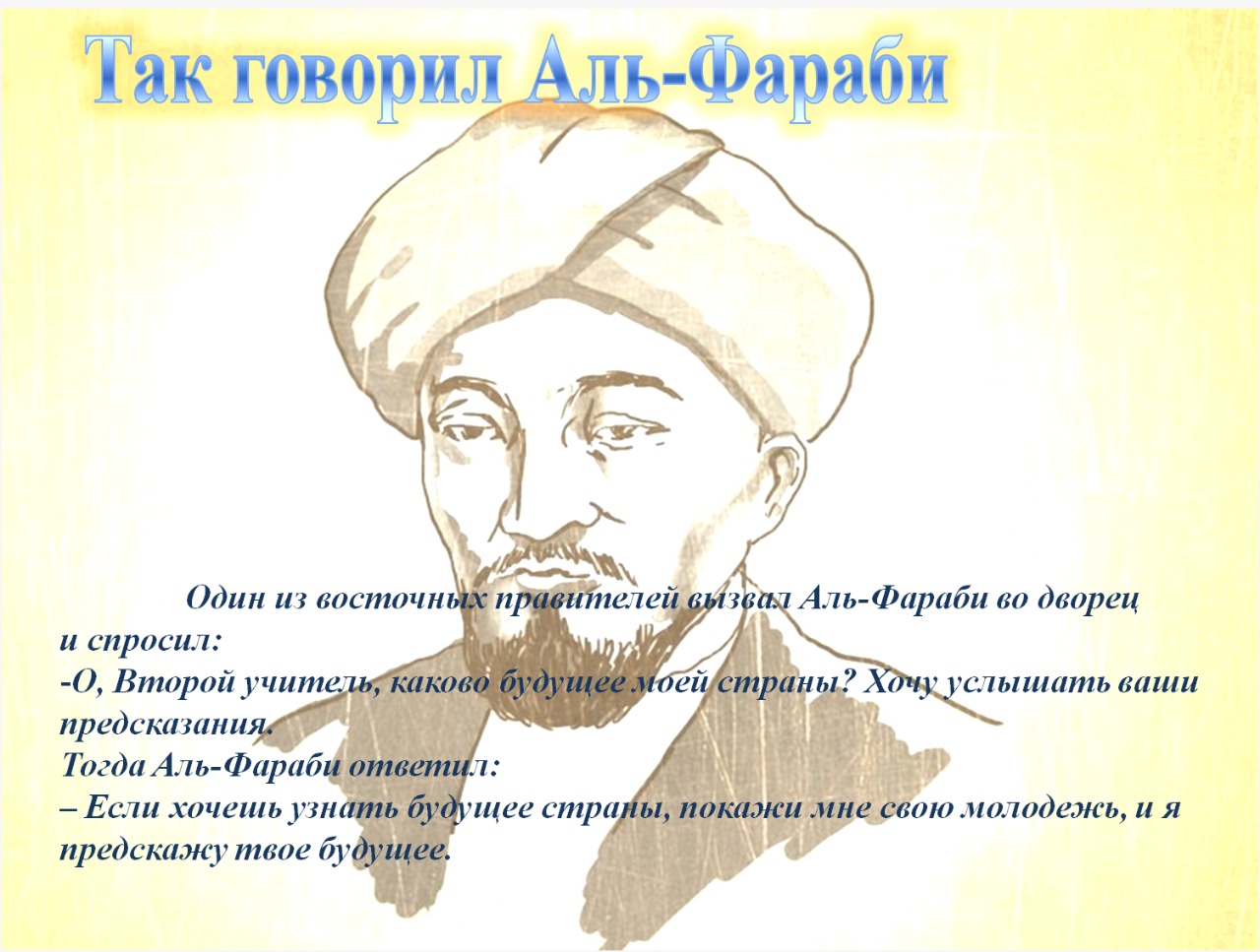 Так говорил Аль-Фараби

Один из восточных правителей вызвал Аль-Фараби во дворец и спросил:
-О, Второй учитель, каково будущее моей страны? Хочу услышать ваши предсказания.
Тогда Аль-Фараби ответил:
– Если хочешь узнать будущее страны, покажи мне свою молодежь, и я предскажу твое будущее.